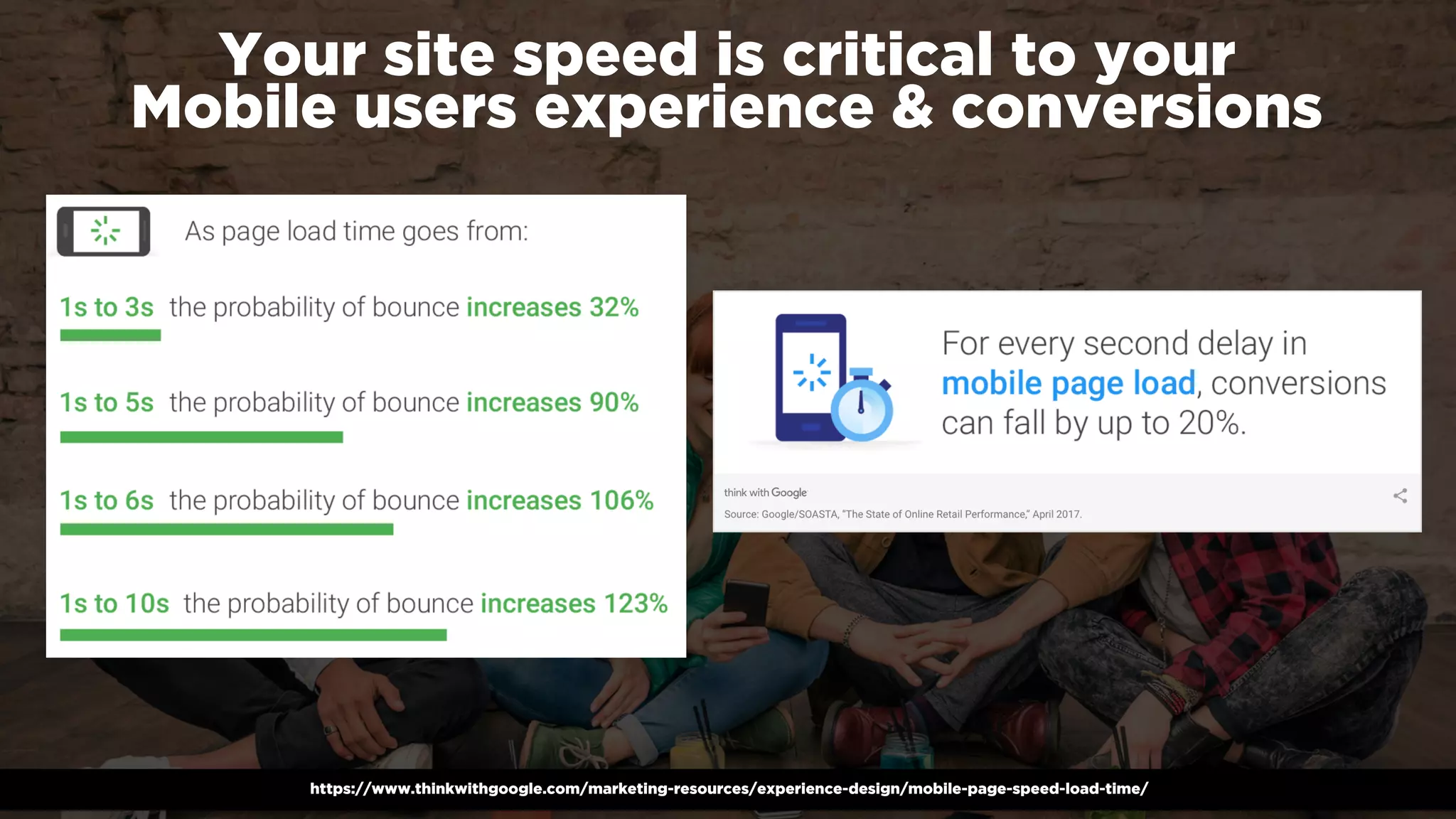 Your site speed is critical to your Mobile users experience & conversions

As page load time goes from:

1s to 3s the probability of bounce increases 32%

1s to 5s the probability of bounce increases 90%

1s to 6s the probability of bounce increases 106%

1s to 10s the probability of bounce increases 123%

For every second delay in mobile page load, conversions can fall by up to 20%.

think with Google

Source: Google/SOASTA, "The State of Online Retail Performance," April 2017.

https://www.thinkwithgoogle.com/marketing-resources/experience-design/mobile-page-speed-load-time/